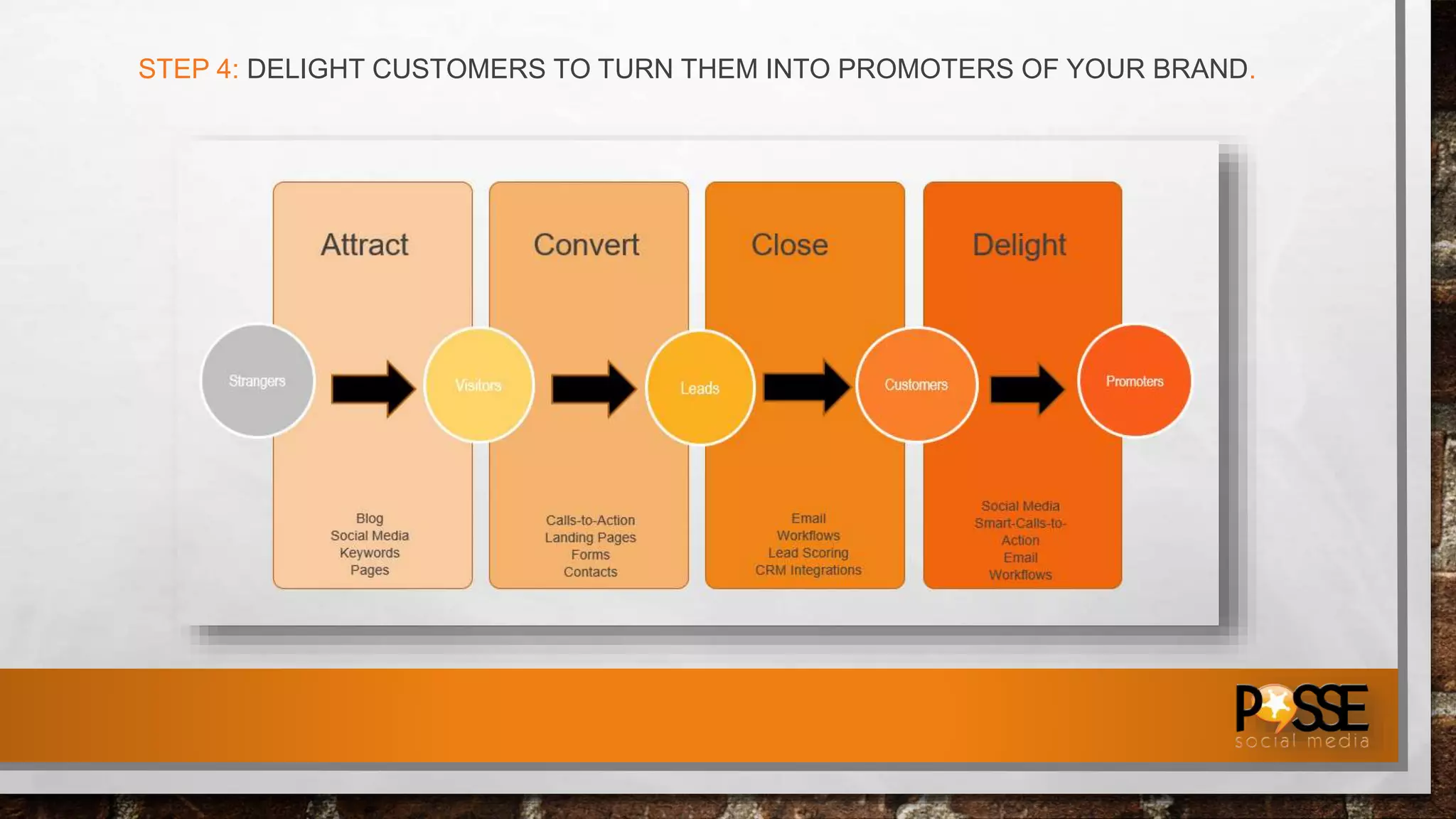 STEP 4: DELIGHT CUSTOMERS TO TURN THEM INTO PROMOTERS OF YOUR BRAND.

Attract

Convert

Close

Delight

Strangers

Visitors

Leads

Customers

Promoters

Blog
Social Media
Keywords
Pages

Calls-to-Action
Landing Pages
Forms
Contacts

Email
Workflows
Lead Scoring
CRM Integrations

Social Media
Smart-Calls-to-Action
Email
Workflows

POSSE
social media